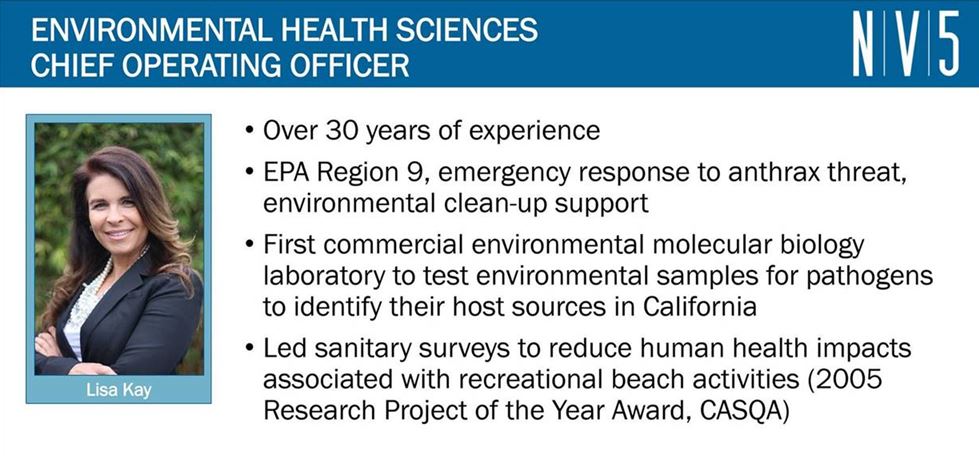 ENVIRONMENTAL HEALTH SCIENCES
CHIEF OPERATING OFFICER

N|V|5

Lisa Kay

• Over 30 years of experience
• EPA Region 9, emergency response to anthrax threat, environmental clean-up support
• First commercial environmental molecular biology laboratory to test environmental samples for pathogens to identify their host sources in California
• Led sanitary surveys to reduce human health impacts associated with recreational beach activities (2005 Research Project of the Year Award, CASQA)